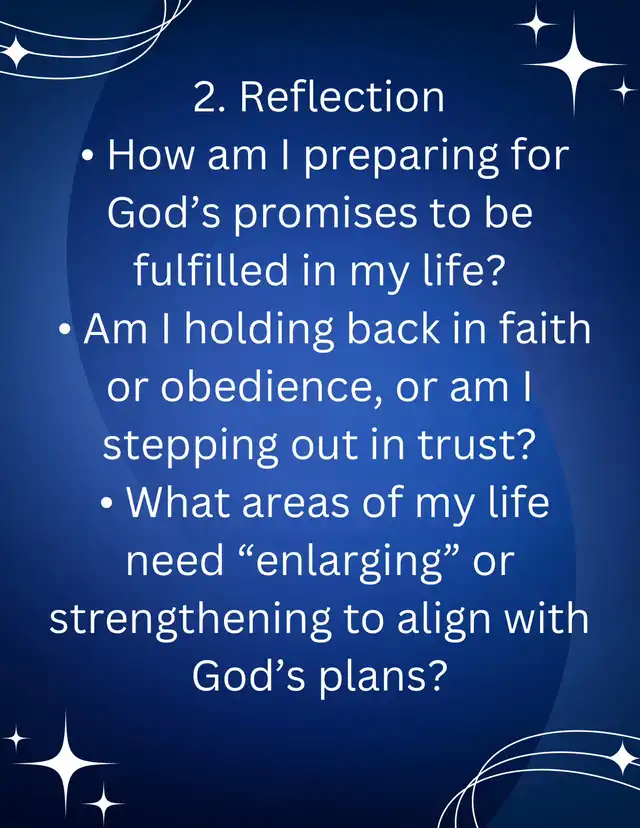 2. Reflection

• How am I preparing for God’s promises to be fulfilled in my life?

• Am I holding back in faith or obedience, or am I stepping out in trust?

• What areas of my life need “enlarging” or strengthening to align with God’s plans?